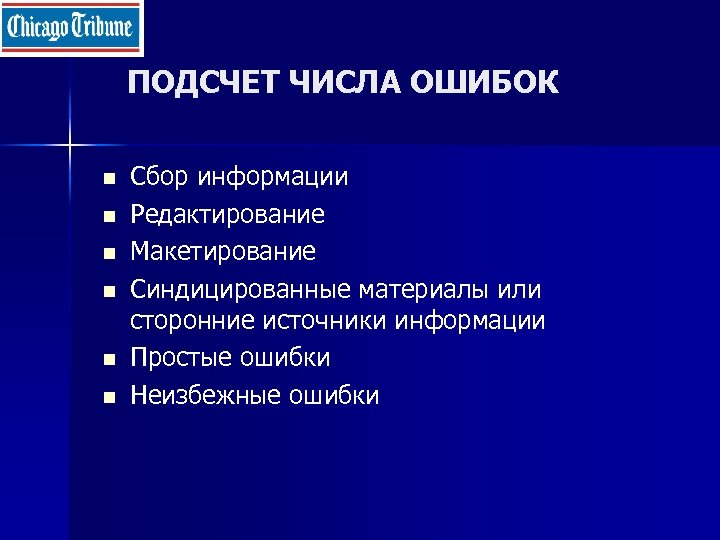 Chicago Tribune

ПОДСЧЕТ ЧИСЛА ОШИБОК

- Сбор информации
- Редактирование
- Макетирование
- Синдицированные материалы или сторонние источники информации
- Простые ошибки
- Неизбежные ошибки